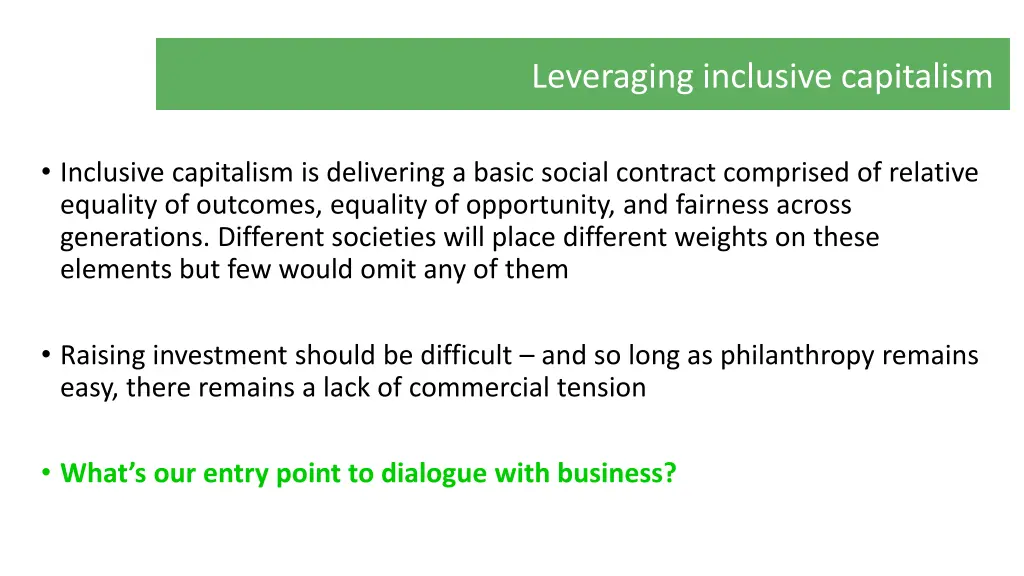 Leveraging inclusive capitalism

• Inclusive capitalism is delivering a basic social contract comprised of relative equality of outcomes, equality of opportunity, and fairness across generations. Different societies will place different weights on these elements but few would omit any of them

• Raising investment should be difficult – and so long as philanthropy remains easy, there remains a lack of commercial tension

• What’s our entry point to dialogue with business?